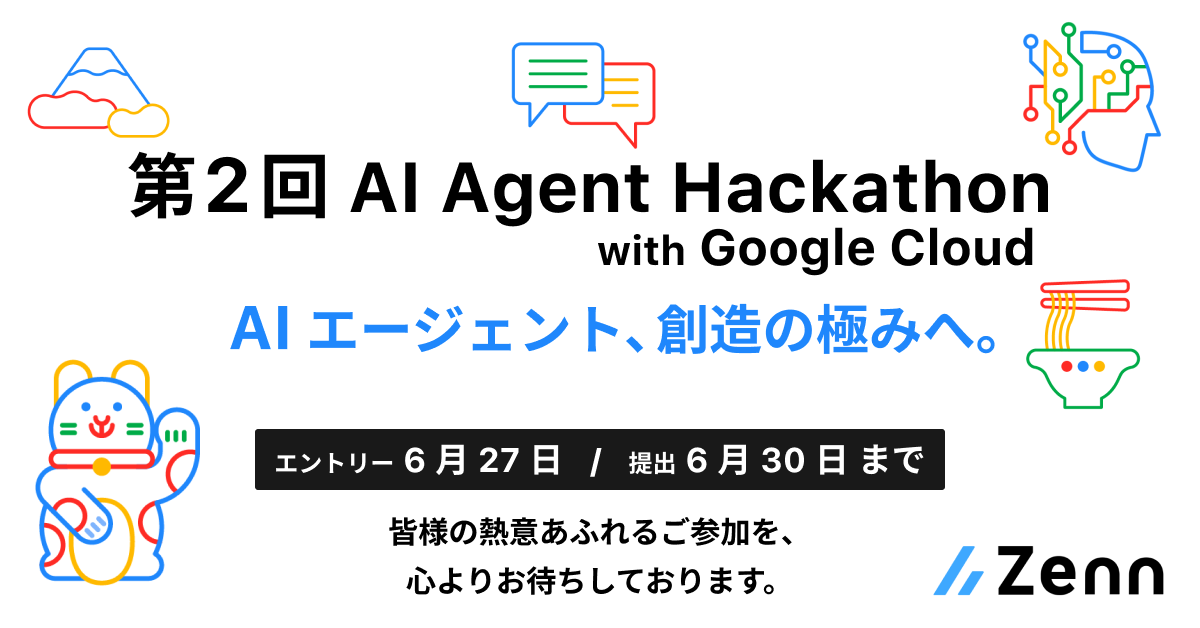 第2回 AI Agent Hackathon with Google Cloud

AI エージェント、創造の極みへ。

エントリー 6 月 27 日 / 提出 6 月 30 日 まで

皆様の熱意あふれるご参加を、
心よりお待ちしております。

Zenn